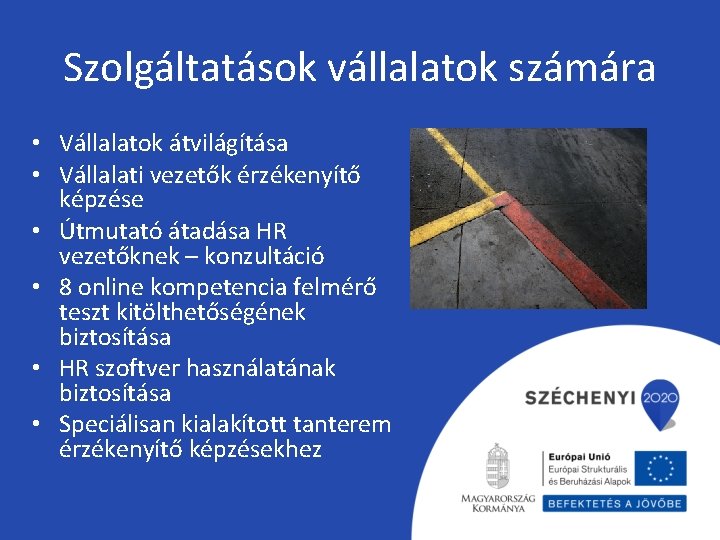 Szolgáltatások vállalatok számára

• Vállalatok átvilágítása
• Vállalati vezetők érzékenyítő képzése
• Útmutató átadása HR vezetőknek – konzultáció
• 8 online kompetencia felmérő teszt kitölthetőségének biztosítása
• HR szoftver használatának biztosítása
• Speciálisan kialakított tanterem érzékenyítő képzésekhez

SZÉCHENYI 2020

MAGYARORSZÁG KORMÁNYA

Európai Unió
Európai Strukturális és Beruházási Alapok

BEFEKTETÉS A JÖVŐBE